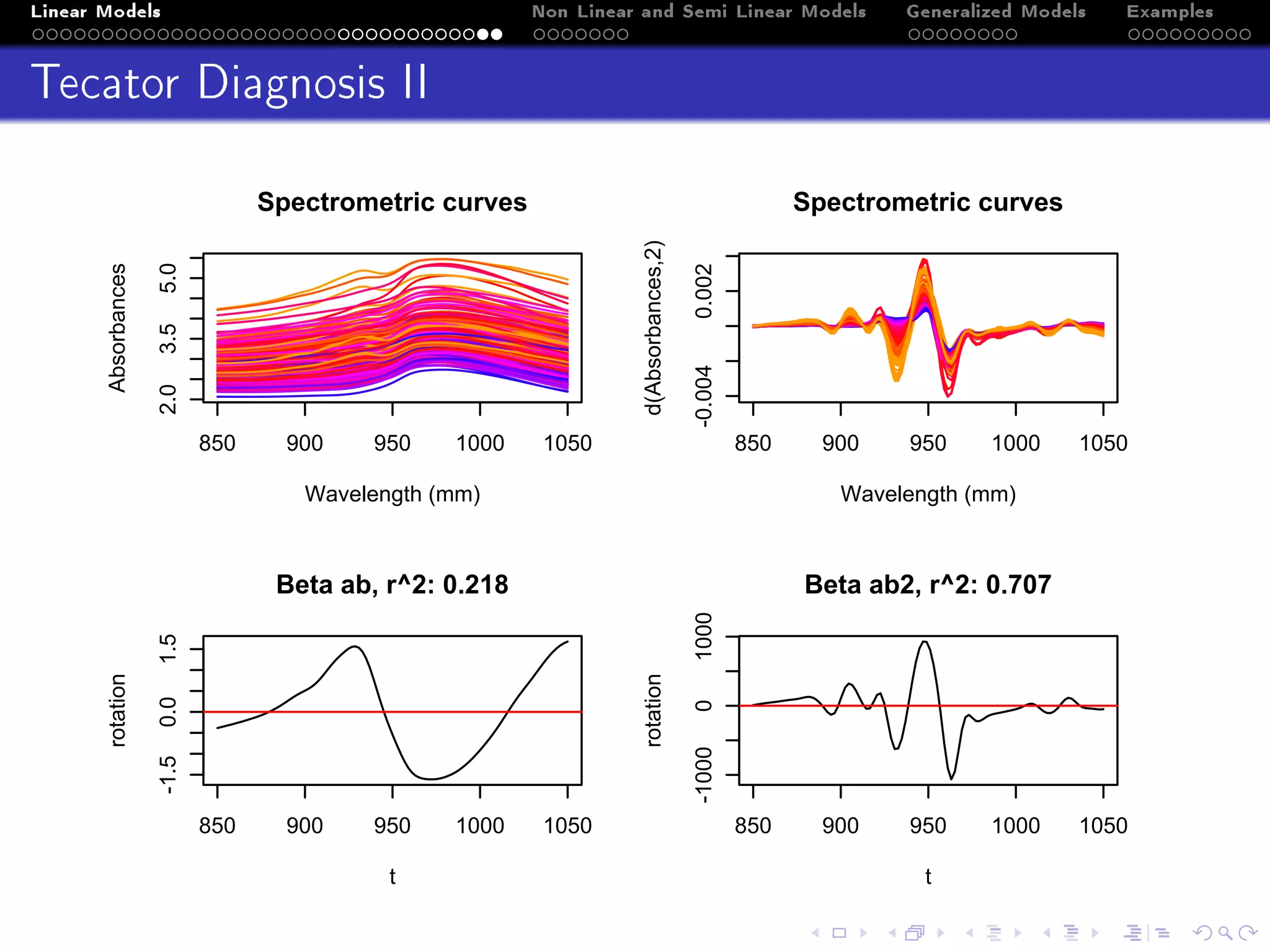 Linear Models Non Linear and Semi Linear Models Generalized Models Examples

Tecator Diagnosis II

Spectrometric curves

Absorbances

2.0 3.5 5.0

850 900 950 1000 1050

Wavelength (mm)

Spectrometric curves

d(Absorbances,2)

-0.004 0.002

850 900 950 1000 1050

Wavelength (mm)

Beta ab, r^2: 0.218

rotation

-1.5 0.0 1.5

850 900 950 1000 1050

t

Beta ab2, r^2: 0.707

rotation

-1000 0 1000

850 900 950 1000 1050

t